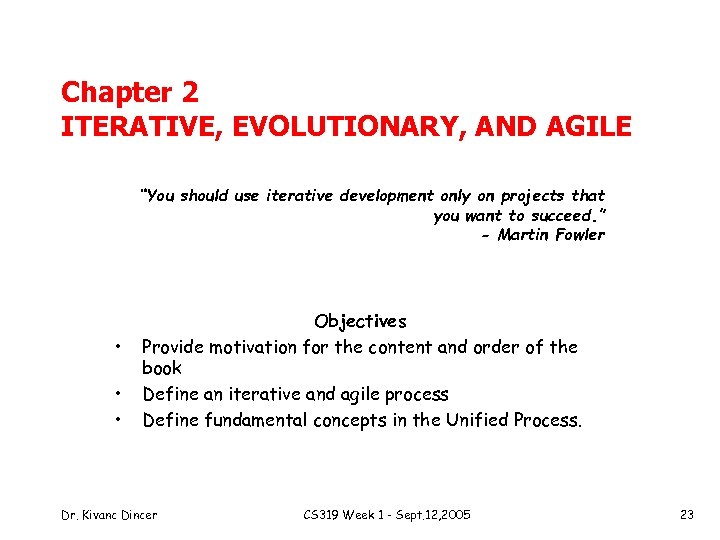 Chapter 2
ITERATIVE, EVOLUTIONARY, AND AGILE

"You should use iterative development only on projects that you want to succeed."
- Martin Fowler

Objectives
• Provide motivation for the content and order of the book
• Define an iterative and agile process
• Define fundamental concepts in the Unified Process.

Dr. Kivanc Dincer CS319 Week 1 - Sept.12,2005 23